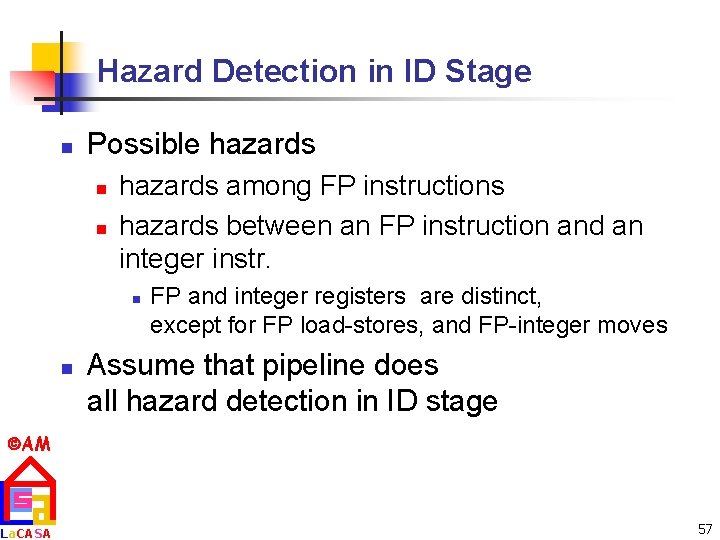 Hazard Detection in ID Stage

Possible hazards

hazards among FP instructions

hazards between an FP instruction and an integer instr.

FP and integer registers are distinct, except for FP load-stores, and FP-integer moves

Assume that pipeline does all hazard detection in ID stage

©AM

LaCASA

57